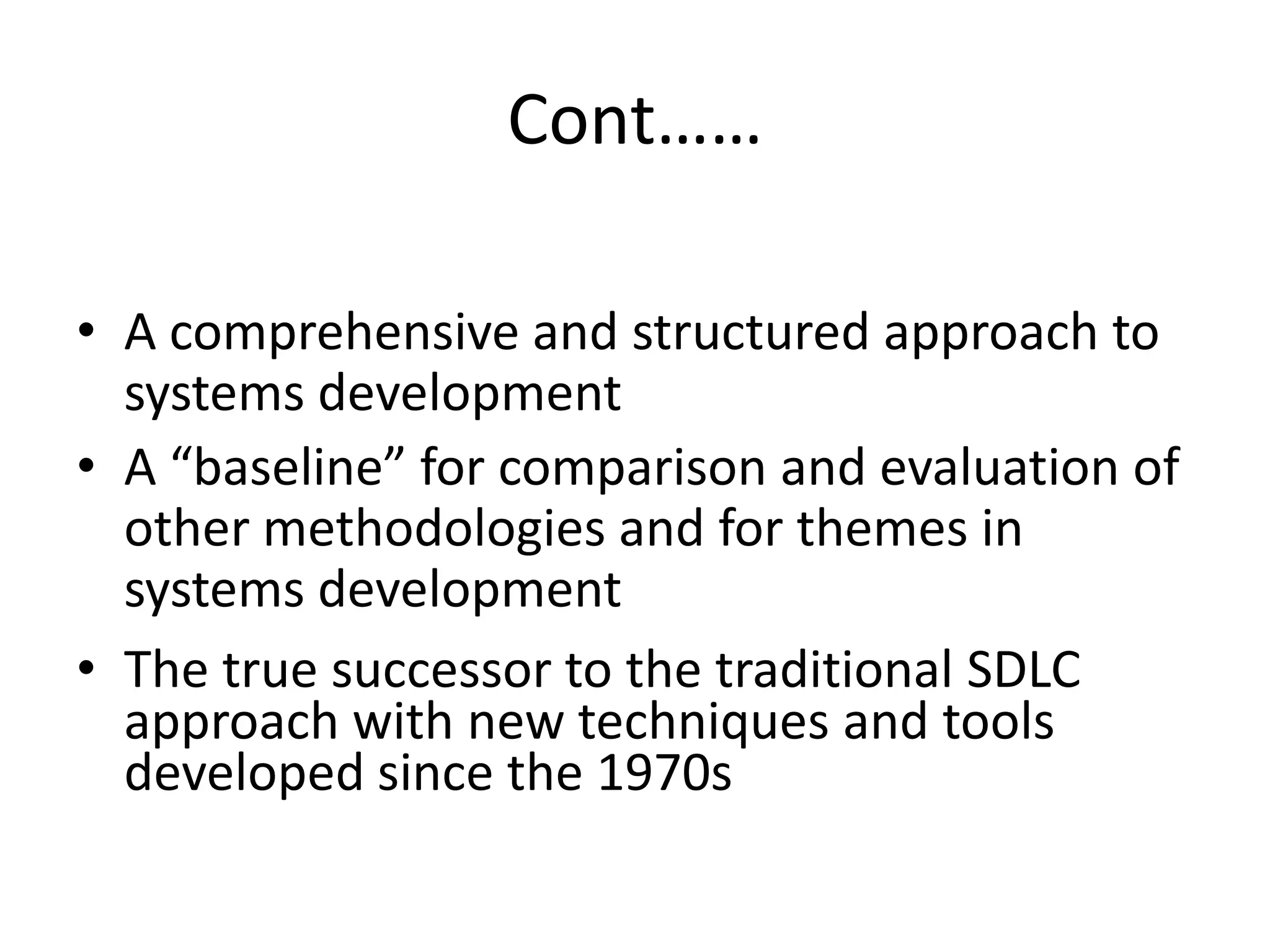 Cont……

• A comprehensive and structured approach to systems development
• A “baseline” for comparison and evaluation of other methodologies and for themes in systems development
• The true successor to the traditional SDLC approach with new techniques and tools developed since the 1970s